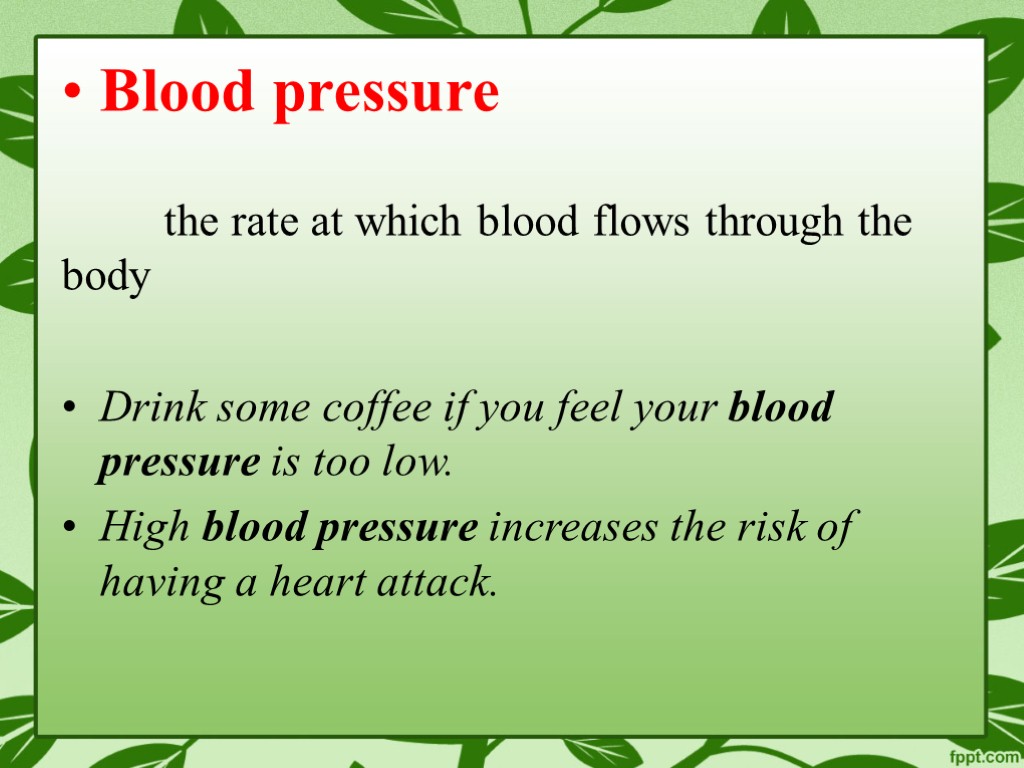 • Blood pressure

the rate at which blood flows through the body

• Drink some coffee if you feel your blood pressure is too low.
• High blood pressure increases the risk of having a heart attack.

fppt.com